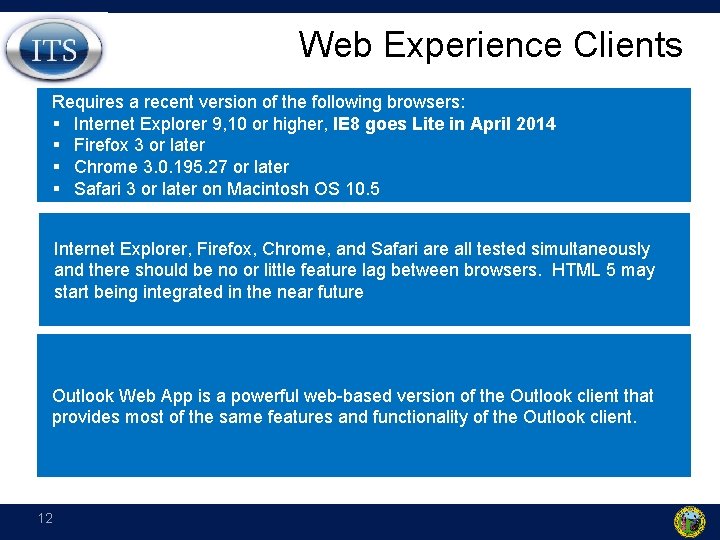 ITS

Web Experience Clients

Requires a recent version of the following browsers:
▪ Internet Explorer 9,10 or higher, IE8 goes Lite in April 2014
▪ Firefox 3 or later
▪ Chrome 3.0.195.27 or later
▪ Safari 3 or later on Macintosh OS 10.5

Internet Explorer, Firefox, Chrome, and Safari are all tested simultaneously and there should be no or little feature lag between browsers. HTML 5 may start being integrated in the near future

Outlook Web App is a powerful web-based version of the Outlook client that provides most of the same features and functionality of the Outlook client.

12